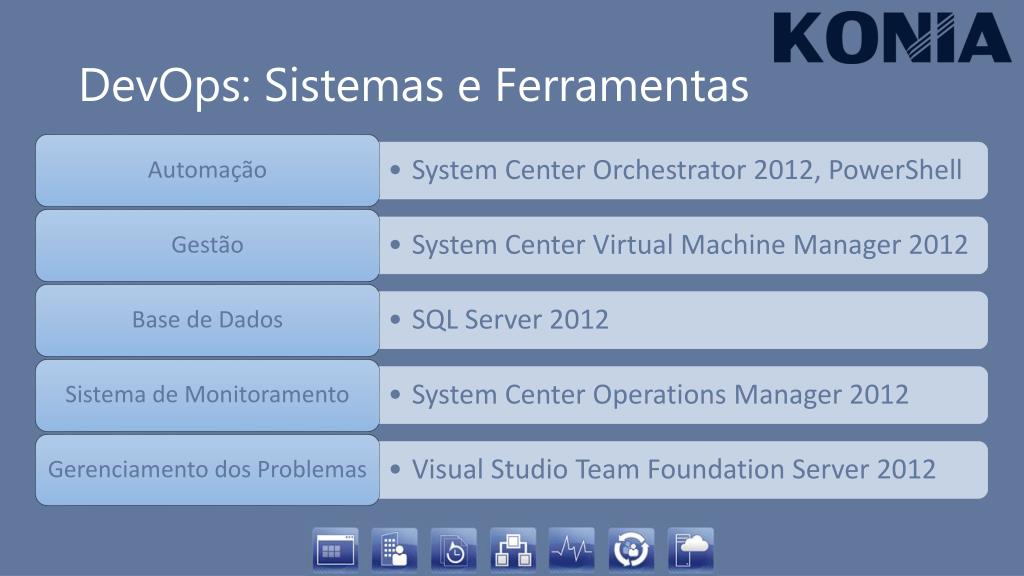 KONIA

DevOps: Sistemas e Ferramentas

Automação
• System Center Orchestrator 2012, PowerShell

Gestão
• System Center Virtual Machine Manager 2012

Base de Dados
• SQL Server 2012

Sistema de Monitoramento
• System Center Operations Manager 2012

Gerenciamento dos Problemas
• Visual Studio Team Foundation Server 2012